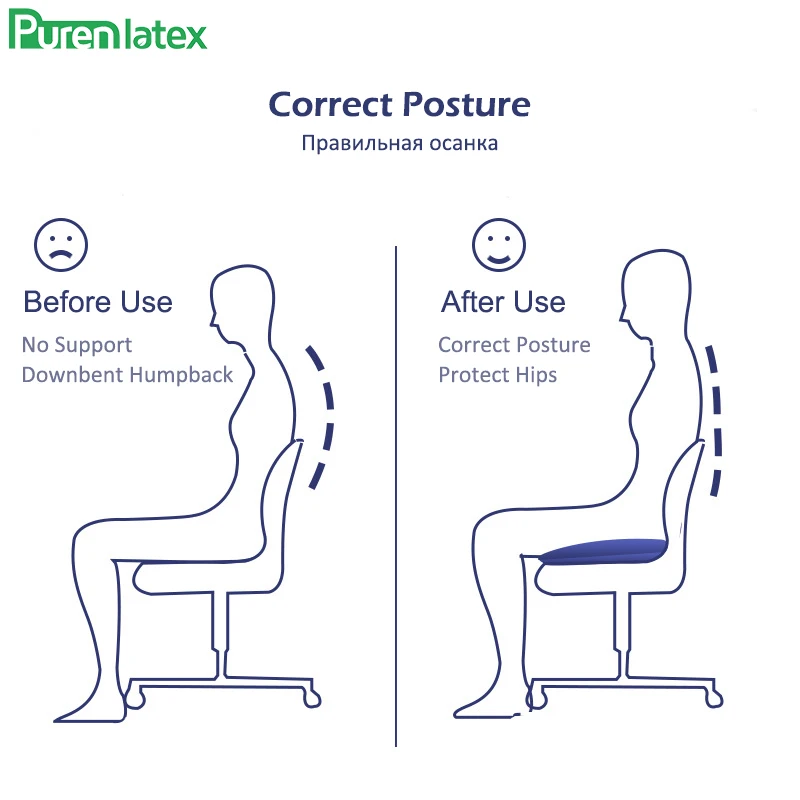 Purenlatex

Correct Posture

Правильная осанка

Before Use

No Support
Downbent Humpback

After Use

Correct Posture
Protect Hips